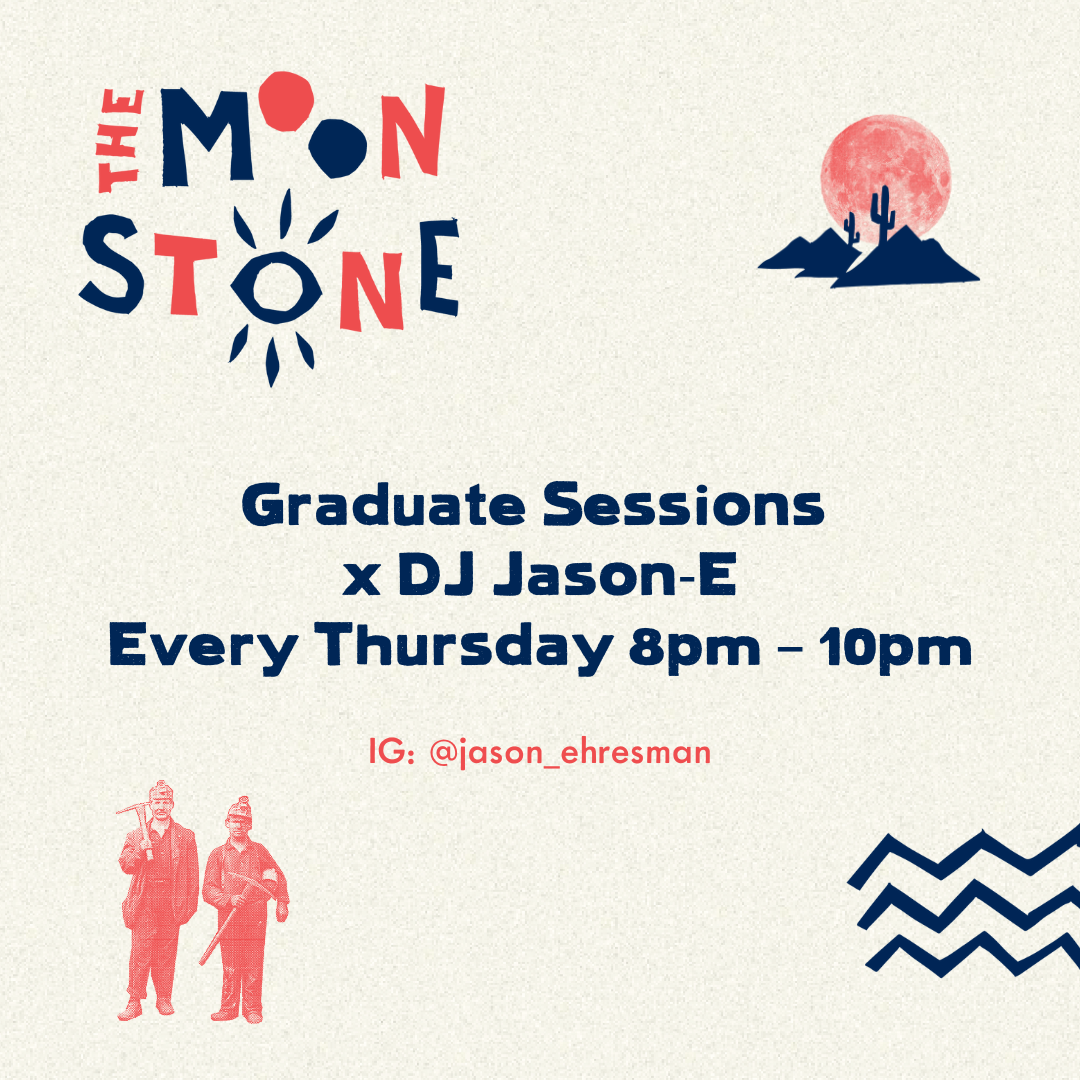 THE MOON STONE

Graduate Sessions
x DJ Jason-E
Every Thursday 8pm – 10pm

IG: @jason_ehresman